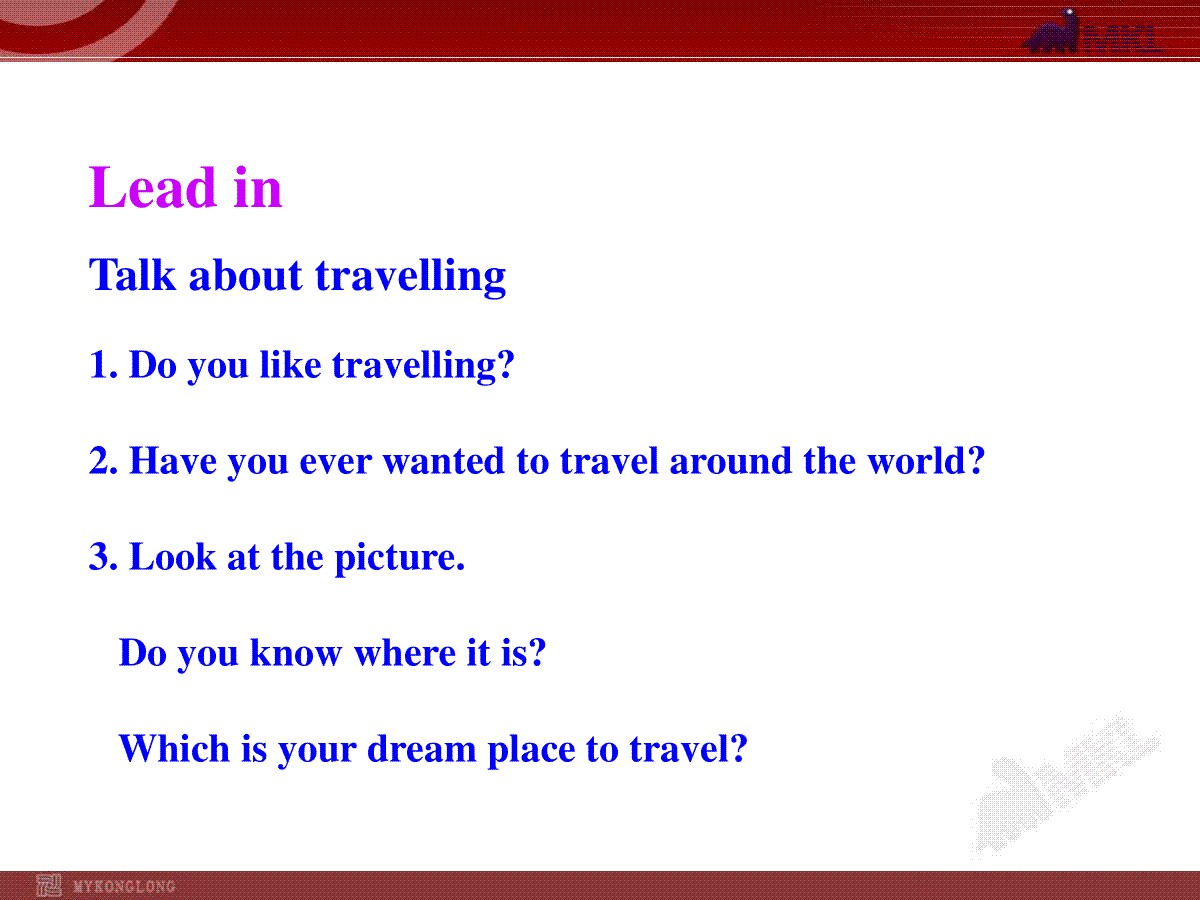 Lead in

Talk about travelling

1. Do you like travelling?

2. Have you ever wanted to travel around the world?

3. Look at the picture.

Do you know where it is?

Which is your dream place to travel?

MYKONGLONG